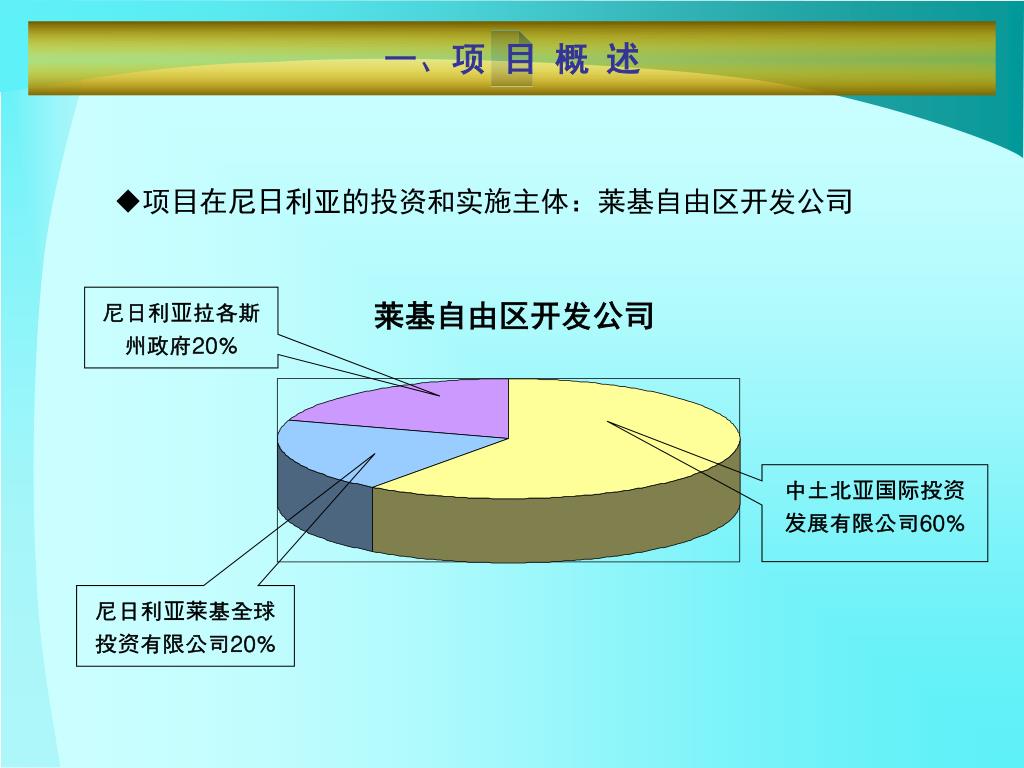 一、项 目 概 述

◆项目在尼日利亚的投资和实施主体：莱基自由区开发公司

莱基自由区开发公司

尼日利亚拉各斯州政府20%

中土北亚国际投资发展有限公司60%

尼日利亚莱基全球投资有限公司20%